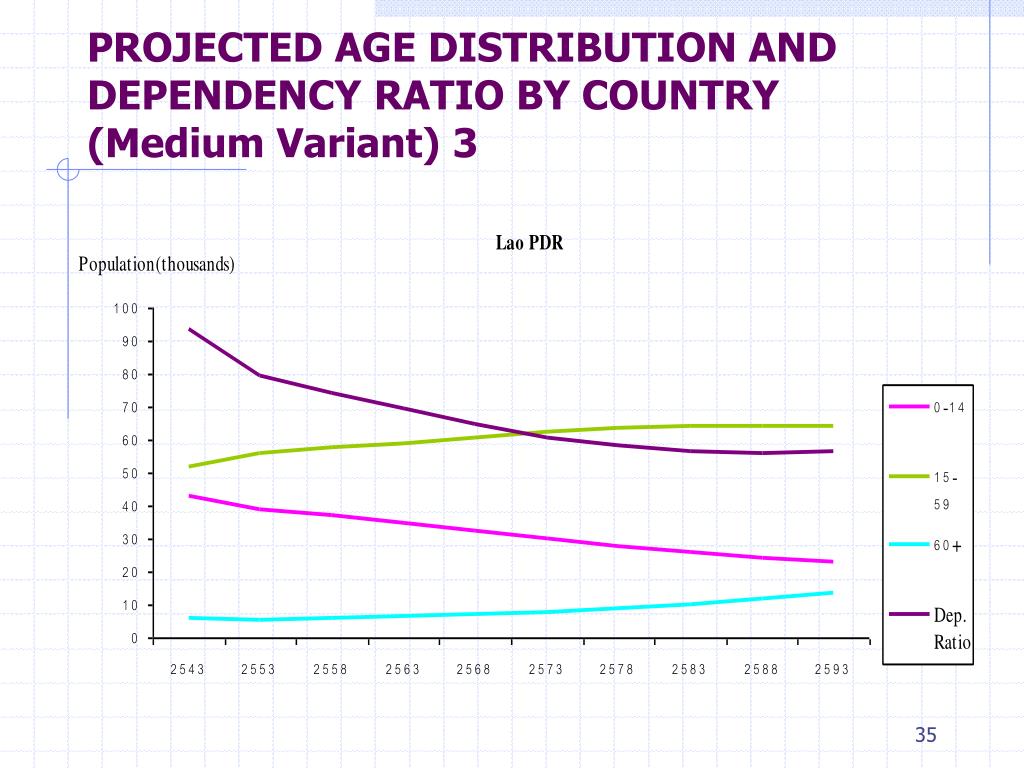 PROJECTED AGE DISTRIBUTION AND DEPENDENCY RATIO BY COUNTRY (Medium Variant) 3

Lao PDR

Population(thousands)

100
90
80
70
60
50
40
30
20
10
0

2543 2553 2558 2563 2568 2573 2578 2583 2588 2593

0-14
15-59
60+
Dep. Ratio

35